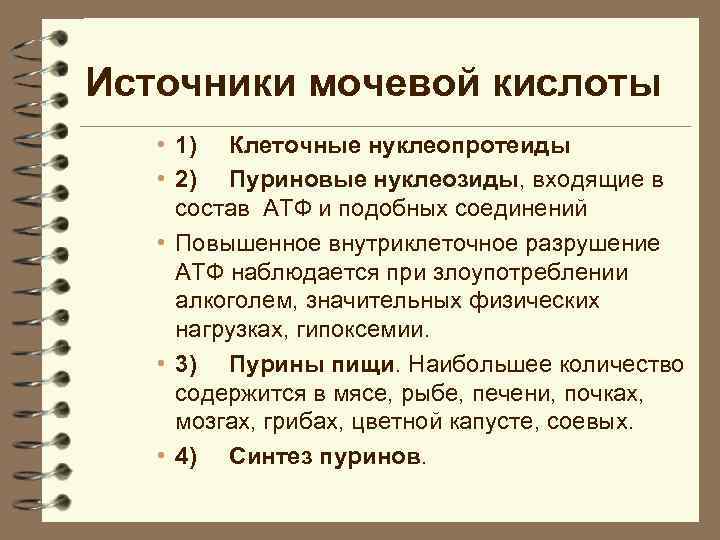 Источники мочевой кислоты

• 1) Клеточные нуклеопротеиды

• 2) Пуриновые нуклеозиды, входящие в состав АТФ и подобных соединений

• Повышенное внутриклеточное разрушение АТФ наблюдается при злоупотреблении алкоголем, значительных физических нагрузках, гипоксемии.

• 3) Пурины пищи. Наибольшее количество содержится в мясе, рыбе, печени, почках, мозгах, грибах, цветной капусте, соевых.

• 4) Синтез пуринов.